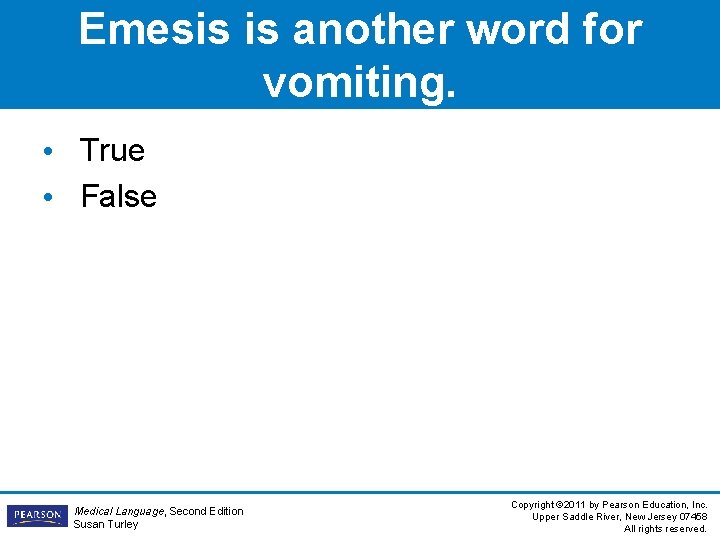 Emesis is another word for vomiting.

• True
• False

PEARSON

Medical Language, Second Edition
Susan Turley

Copyright ©2011 by Pearson Education, Inc.
Upper Saddle River, New Jersey 07458
All rights reserved.